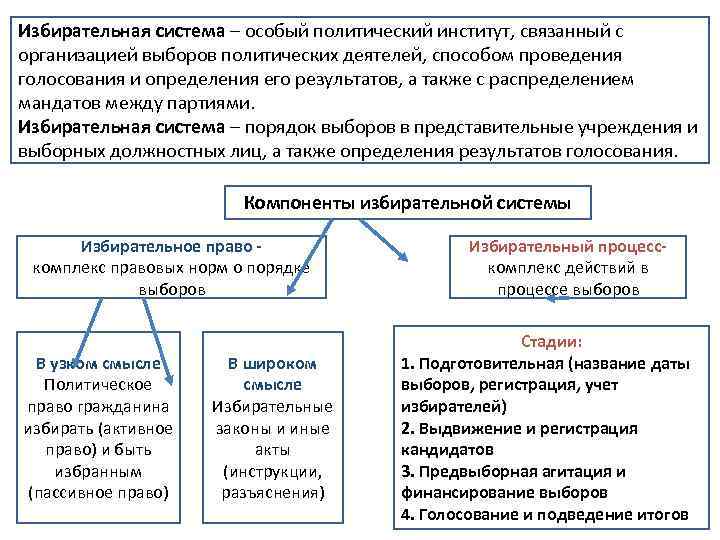 Избирательная система – особый политический институт, связанный с организацией выборов политических деятелей, способом проведения голосования и определения его результатов, а также с распределением мандатов между партиями.
Избирательная система – порядок выборов в представительные учреждения и выборных должностных лиц, а также определения результатов голосования.

Компоненты избирательной системы

Избирательное право - комплекс правовых норм о порядке выборов

Избирательный процесс- комплекс действий в процессе выборов

В узком смысле
Политическое право гражданина избирать (активное право) и быть избранным (пассивное право)

В широком смысле
Избирательные законы и иные акты (инструкции, разъяснения)

Стадии:
1. Подготовительная (название даты выборов, регистрация, учет избирателей)
2. Выдвижение и регистрация кандидатов
3. Предвыборная агитация и финансирование выборов
4. Голосование и подведение итогов